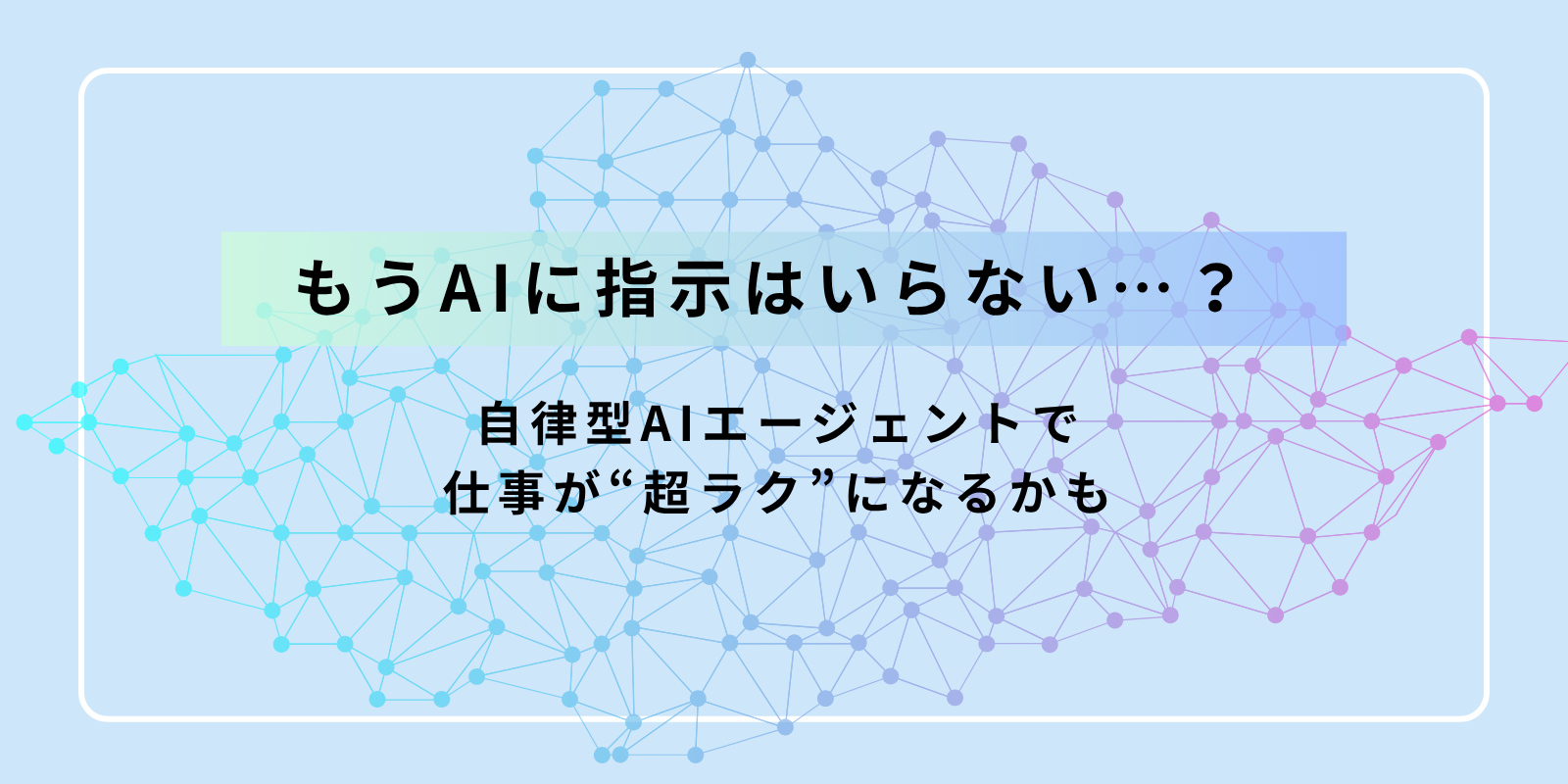 もうAIに指示はいらない…？

自律型AIエージェントで
仕事が“超ラク”になるかも